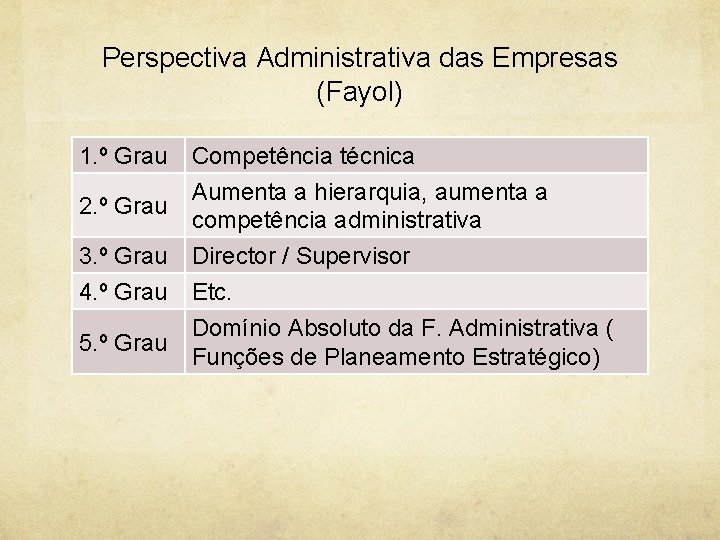 Perspectiva Administrativa das Empresas (Fayol)

| 1.º Grau | Competência técnica |
|---|---|
| 2.º Grau | Aumenta a hierarquia, aumenta a competência administrativa |
| 3.º Grau | Director / Supervisor |
| 4.º Grau | Etc. |
| 5.º Grau | Domínio Absoluto da F. Administrativa ( Funções de Planeamento Estratégico) |